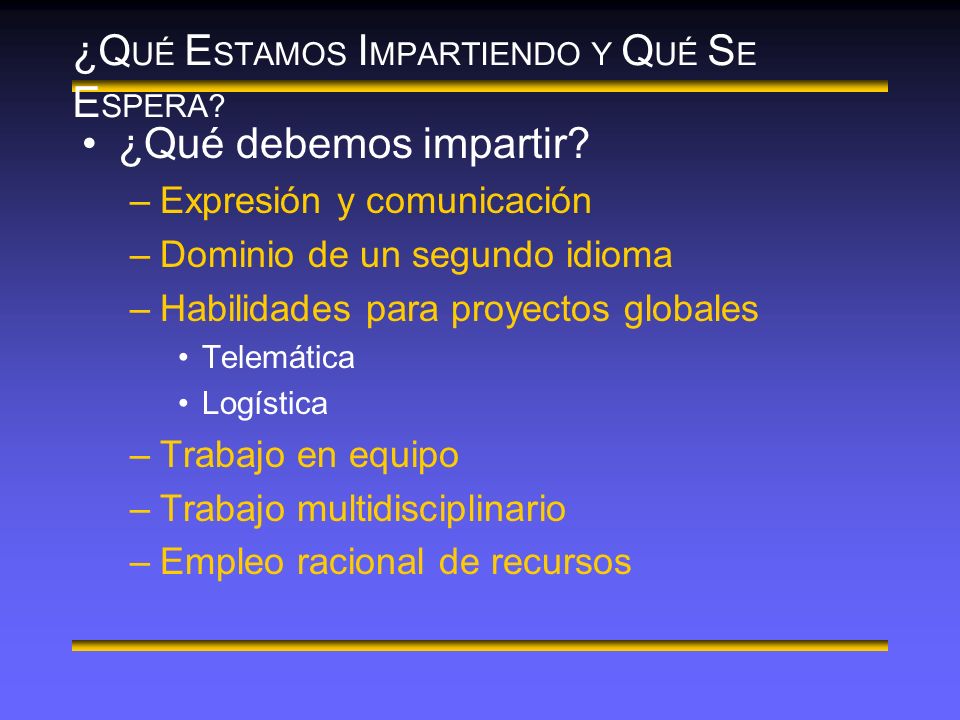 ¿QUÉ ESTAMOS IMPARTIENDO Y QUÉ SE ESPERA?

• ¿Qué debemos impartir?
– Expresión y comunicación
– Dominio de un segundo idioma
– Habilidades para proyectos globales
• Telemática
• Logística
– Trabajo en equipo
– Trabajo multidisciplinario
– Empleo racional de recursos